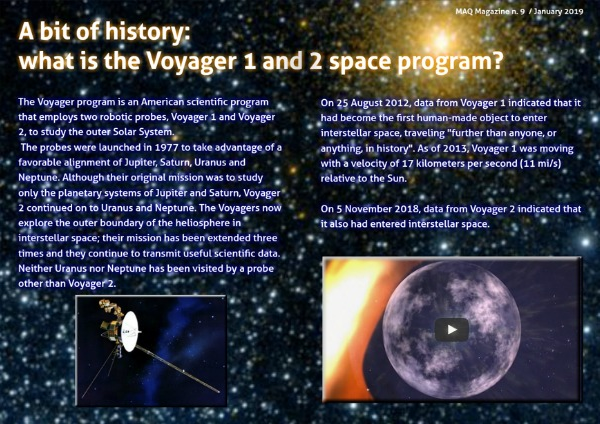 MAQ Magazine n. 9 / January 2019

A bit of history:
what is the Voyager 1 and 2 space program?

The Voyager program is an American scientific program that employs two robotic probes, Voyager 1 and Voyager 2, to study the outer Solar System.
The probes were launched in 1977 to take advantage of a favorable alignment of Jupiter, Saturn, Uranus and Neptune. Although their original mission was to study only the planetary systems of Jupiter and Saturn, Voyager 2 continued on to Uranus and Neptune. The Voyagers now explore the outer boundary of the heliosphere in interstellar space; their mission has been extended three times and they continue to transmit useful scientific data. Neither Uranus nor Neptune has been visited by a probe other than Voyager 2.

On 25 August 2012, data from Voyager 1 indicated that it had become the first human-made object to enter interstellar space, traveling "further than anyone, or anything, in history". As of 2013, Voyager 1 was moving with a velocity of 17 kilometers per second (11 mi/s) relative to the Sun.

On 5 November 2018, data from Voyager 2 indicated that it also had entered interstellar space.